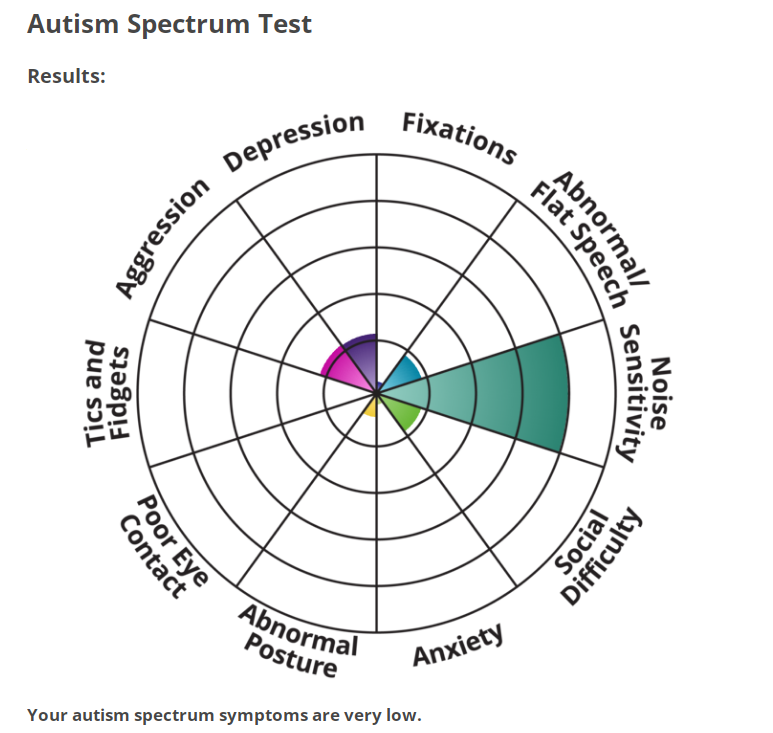 Autism Spectrum Test

Results:

Depression
Fixations
Abnormal/ Flat Speech
Noise Sensitivity
Social Difficulty
Anxiety
Abnormal Posture
Poor Eye Contact
Tics and Fidgets
Aggression

Your autism spectrum symptoms are very low.